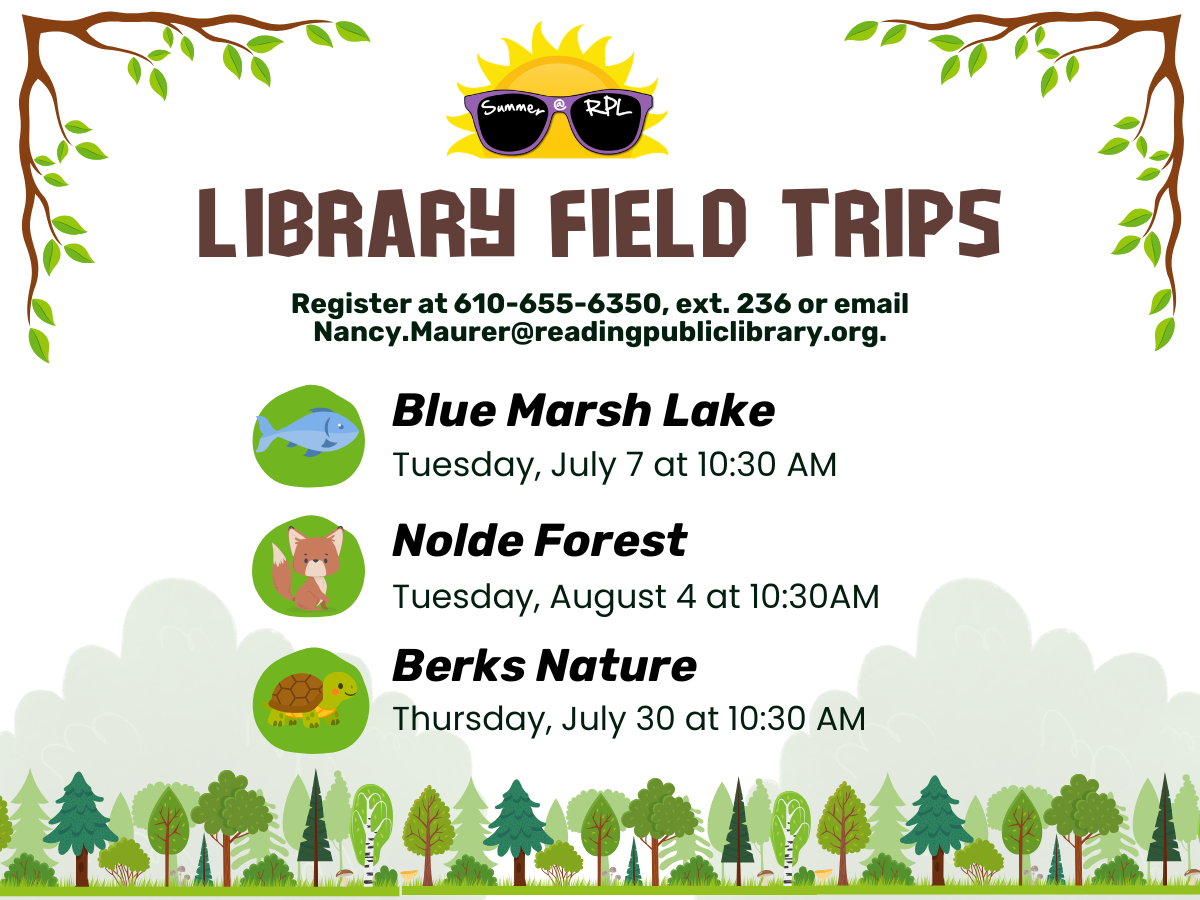 Summer @ RPL

LIBRARY FIELD TRIPS

Register at 610-655-6350, ext. 236 or email Nancy.Maurer@readingpubliclibrary.org.

Blue Marsh Lake
Tuesday, July 7 at 10:30 AM

Nolde Forest
Tuesday, August 4 at 10:30AM

Berks Nature
Thursday, July 30 at 10:30 AM